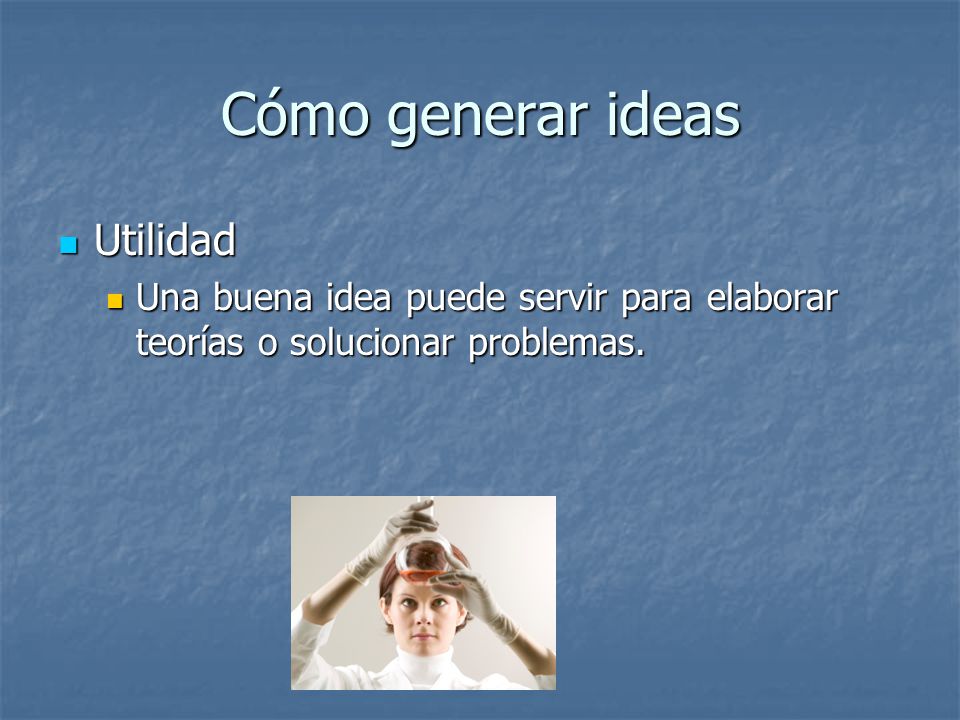 Cómo generar ideas

Utilidad

Una buena idea puede servir para elaborar teorías o solucionar problemas.